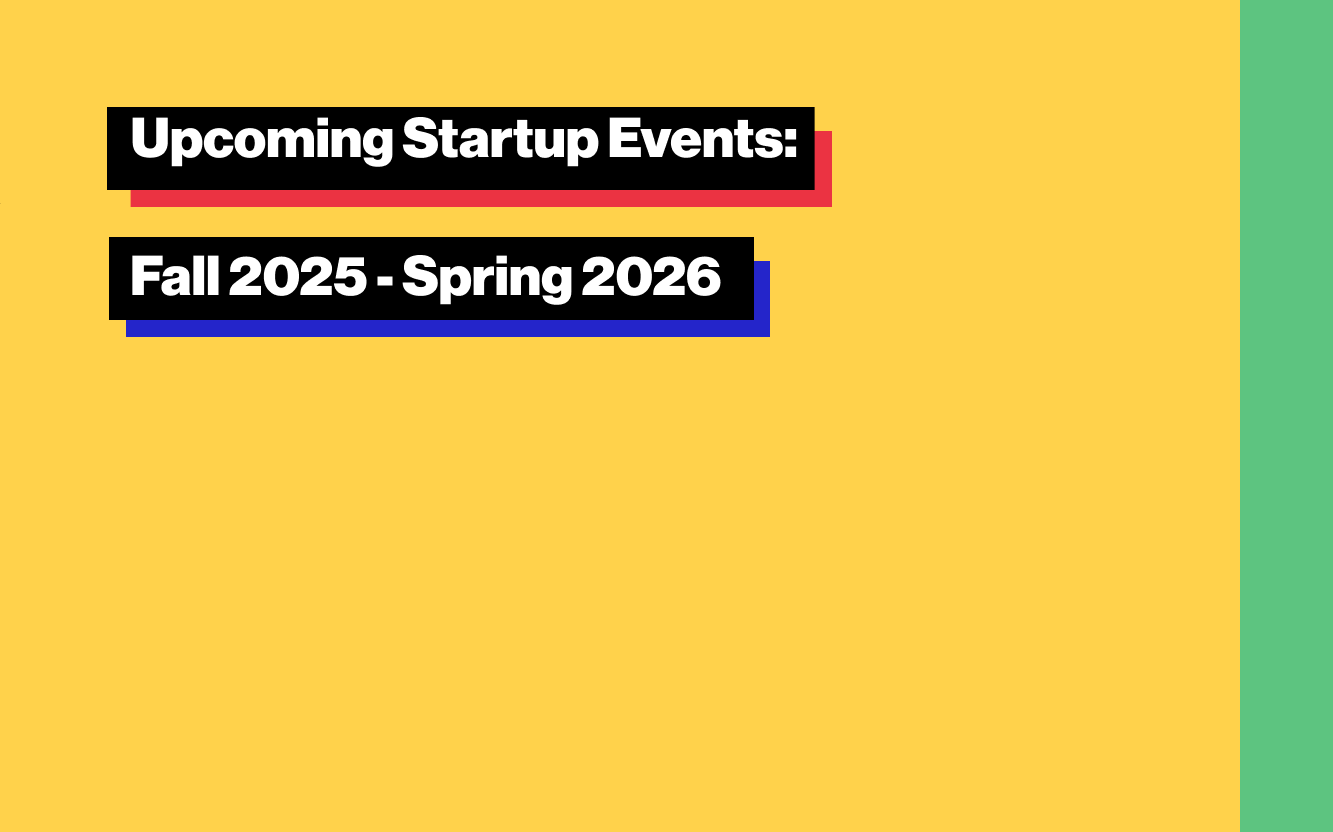 Upcoming Startup Events:

Fall 2025 - Spring 2026